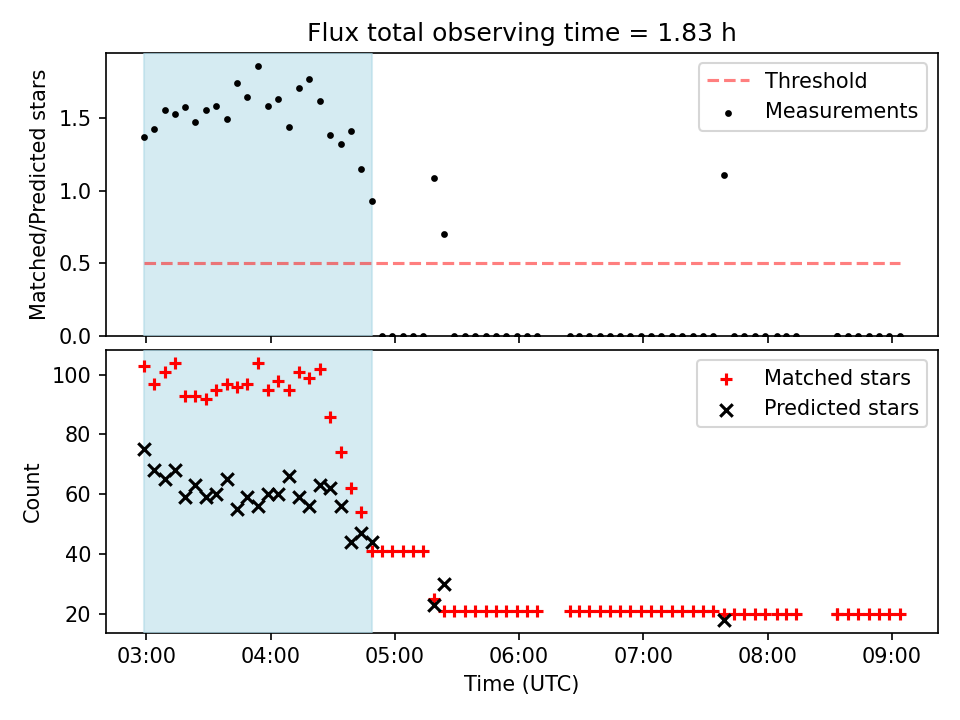 Flux total observing time = 1.83 h

Matched/Predicted stars

1.5
1.0
0.5
0.0

Threshold
Measurements

Count

100
80
60
40
20

Matched stars
Predicted stars

03:00 04:00 05:00 06:00 07:00 08:00 09:00

Time (UTC)